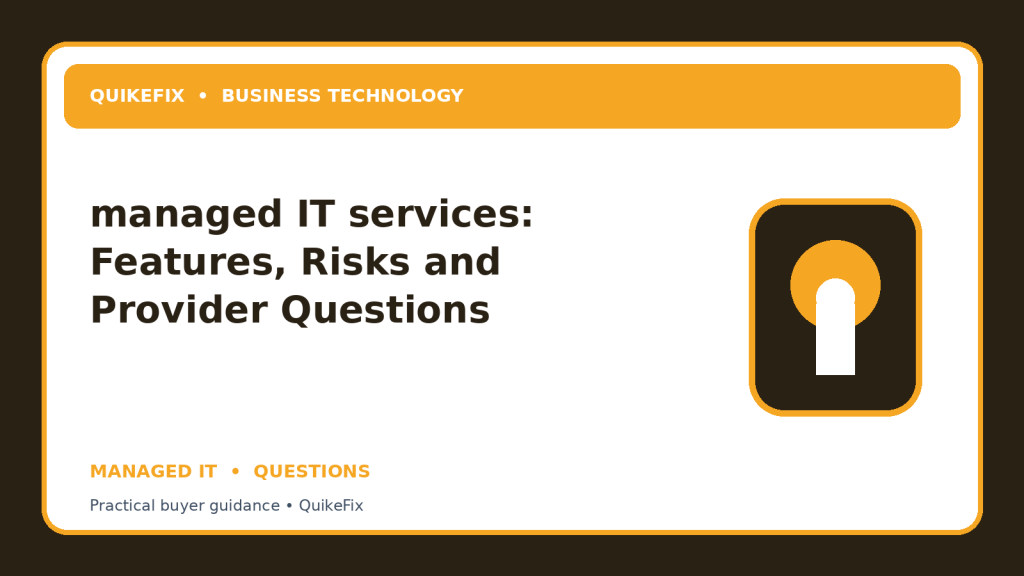 QUIKEFIX • BUSINESS TECHNOLOGY

managed IT services: Features, Risks and Provider Questions

MANAGED IT • QUESTIONS

Practical buyer guidance • QuikeFix